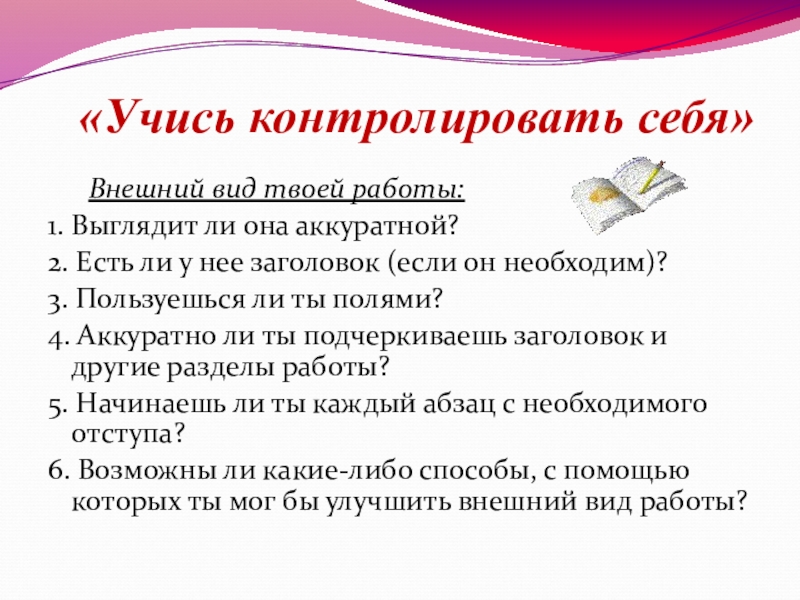 «Учись контролировать себя»

Внешний вид твоей работы:

1. Выглядит ли она аккуратной?
2. Есть ли у нее заголовок (если он необходим)?
3. Пользуешься ли ты полями?
4. Аккуратно ли ты подчеркиваешь заголовок и другие разделы работы?
5. Начинаешь ли ты каждый абзац с необходимого отступа?
6. Возможны ли какие-либо способы, с помощью которых ты мог бы улучшить внешний вид работы?